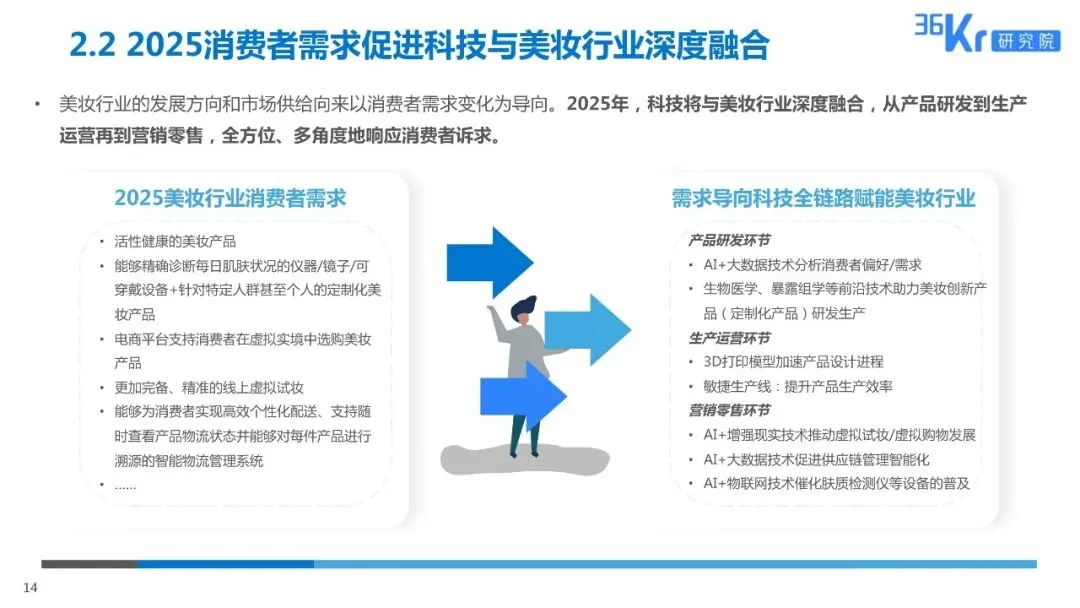 2.2 2025消费者需求促进科技与美妆行业深度融合

36Kr 研究院

• 美妆行业的发展方向和市场供给向来以消费者需求变化为导向。2025年，科技将与美妆行业深度融合，从产品研发到生产运营再到营销零售，全方位、多角度地响应消费者诉求。

2025美妆行业消费者需求

• 活性健康的美妆产品
• 能够精确诊断每日肌肤状况的仪器/镜子/可穿戴设备+针对特定人群甚至个人的定制化美妆产品
• 电商平台支持消费者在虚拟实境中选购美妆产品
• 更加完备、精准的线上虚拟试妆
• 能够为消费者实现高效个性化配送、支持随时查看产品物流状态并能够对每件产品进行溯源的智能物流管理系统
• ……

需求导向科技全链路赋能美妆行业

产品研发环节
• AI+大数据技术分析消费者偏好/需求
• 生物医学、暴露组学等前沿技术助力美妆创新产品（定制化产品）研发生产
生产运营环节
• 3D打印模型加速产品设计进程
• 敏捷生产线：提升产品生产效率
营销零售环节
• AI+增强现实技术推动虚拟试妆/虚拟购物发展
• AI+大数据技术促进供应链管理智能化
• AI+物联网技术催化肤质检测仪等设备的普及

14